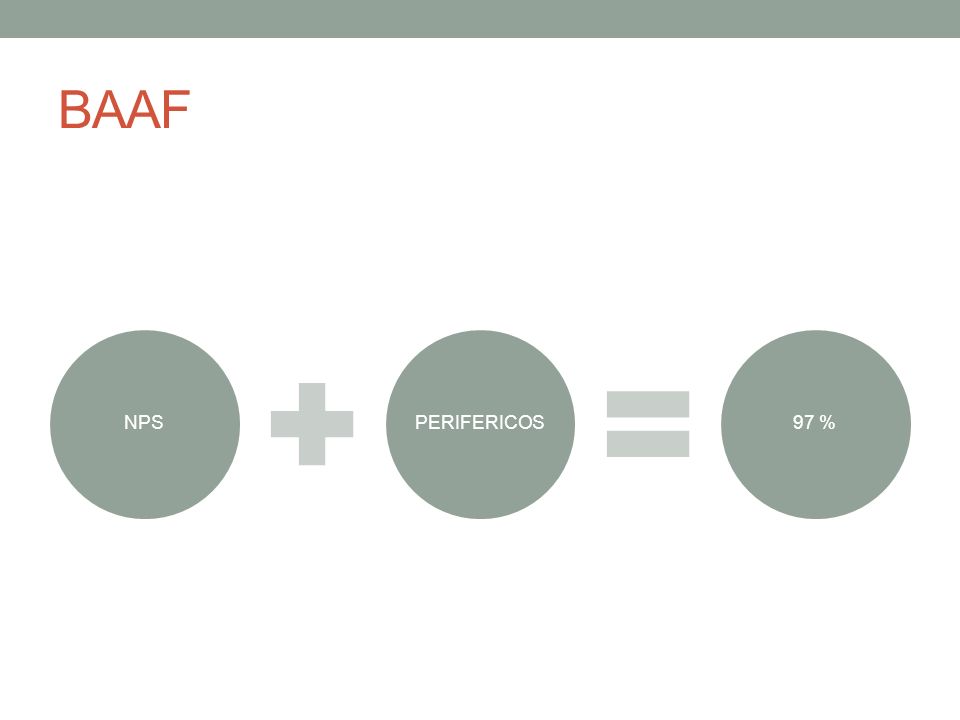 BAAF

NPS

PERIFERICOS

97 %